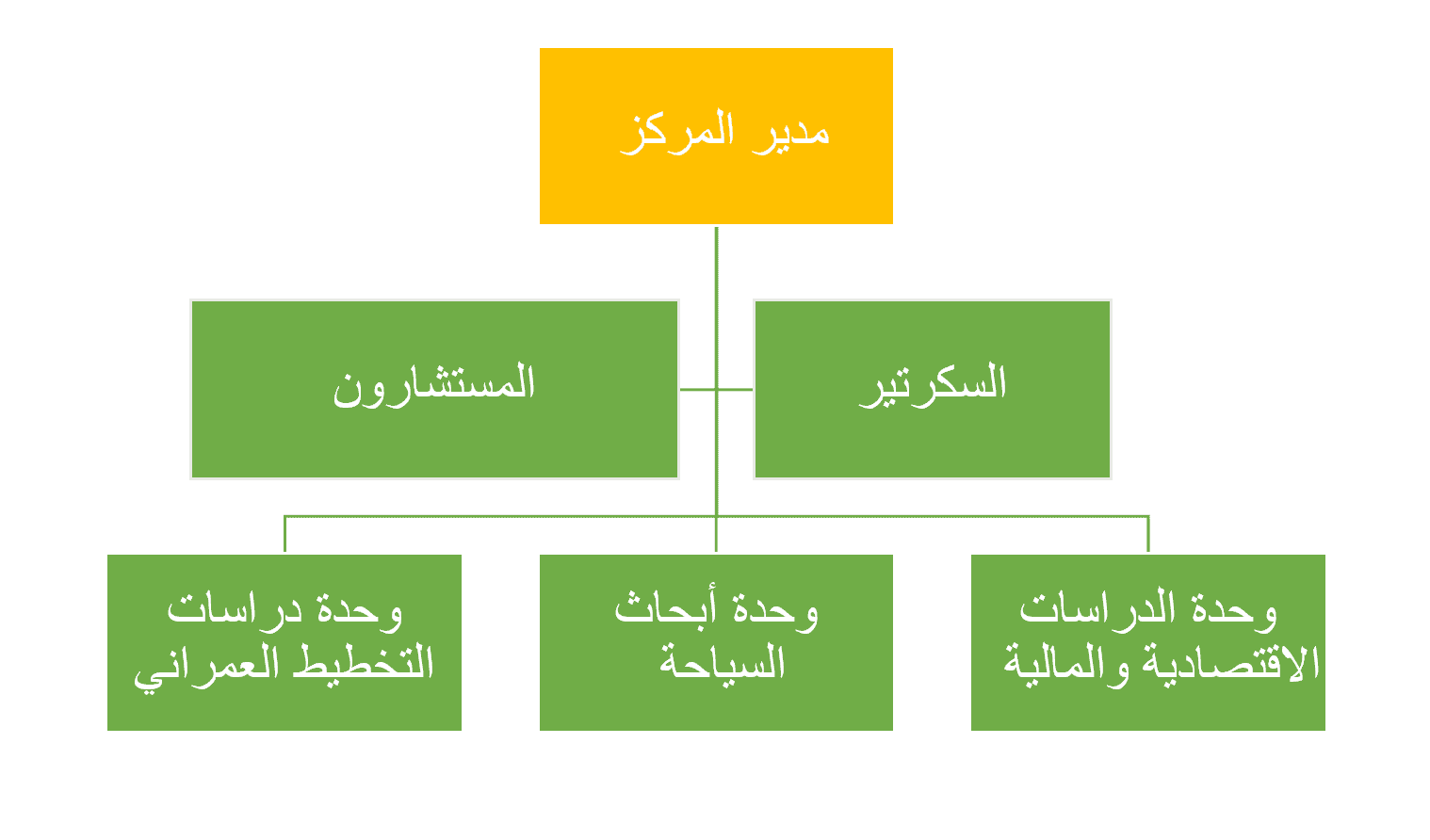 مدير المركز

السكرتير

المستشارون

وحدة الدراسات الاقتصادية والمالية

وحدة أبحاث السياحة

وحدة دراسات التخطيط العمراني